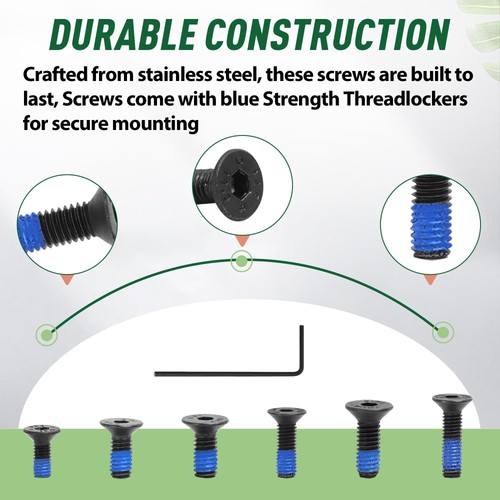 DURABLE CONSTRUCTION

Crafted from stainless steel, these screws are built to last, Screws come with blue Strength Threadlockers for secure mounting